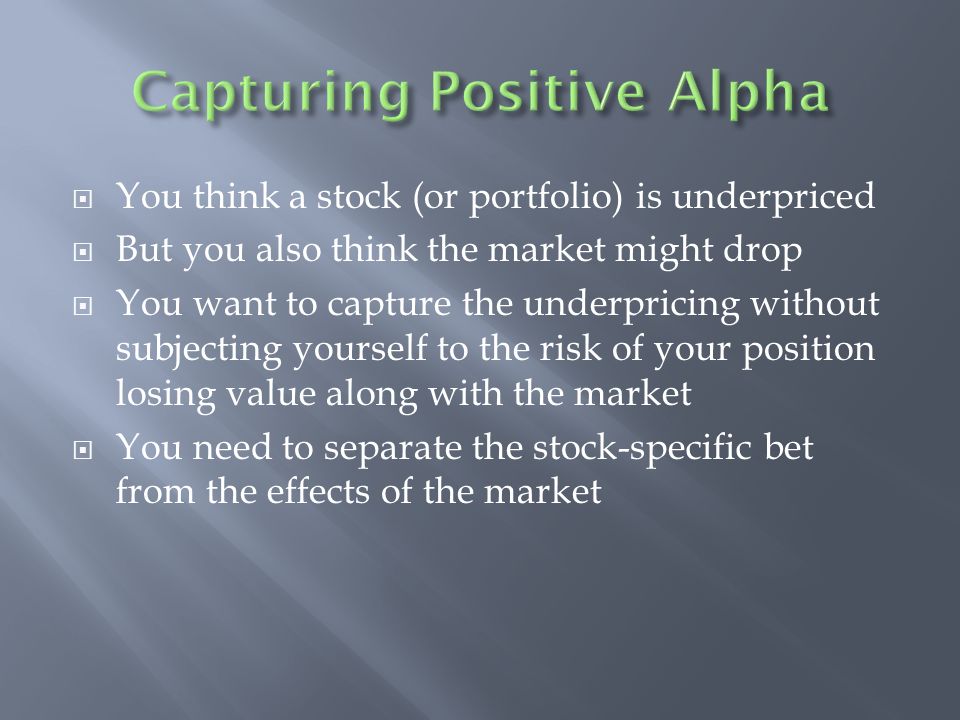 Capturing Positive Alpha

You think a stock (or portfolio) is underpriced

But you also think the market might drop

You want to capture the underpricing without subjecting yourself to the risk of your position losing value along with the market

You need to separate the stock-specific bet from the effects of the market